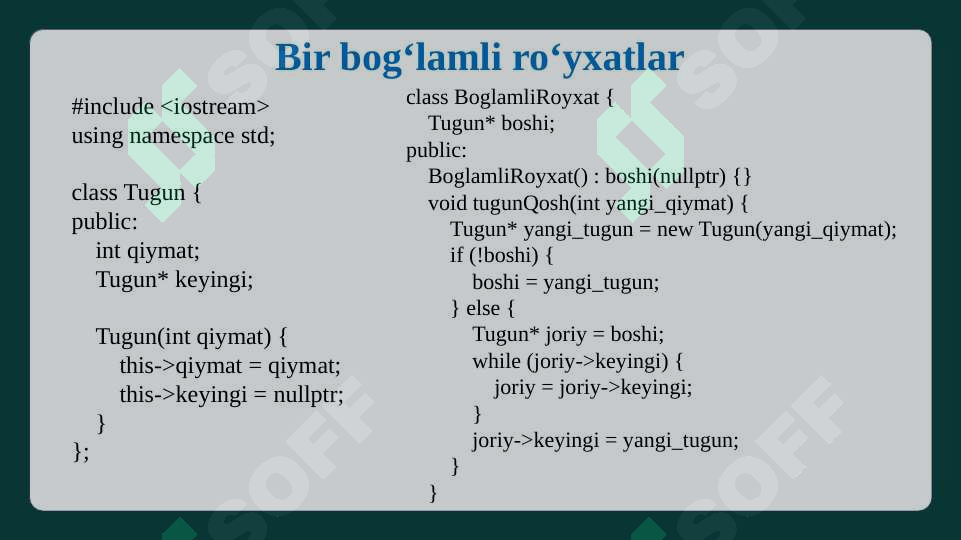 Bir bog‘lamli ro‘yxatlar

#include <iostream>
using namespace std;

class Tugun {
public:
int qiymat;
Tugun* keyingi;

Tugun(int qiymat) {
this->qiymat = qiymat;
this->keyingi = nullptr;
}
};

class BoglamliRoyxat {
Tugun* boshi;
public:
BoglamliRoyxat() : boshi(nullptr) {}
void tugunQosh(int yangi_qiymat) {
Tugun* yangi_tugun = new Tugun(yangi_qiymat);
if (!boshi) {
boshi = yangi_tugun;
} else {
Tugun* joriy = boshi;
while (joriy->keyingi) {
joriy = joriy->keyingi;
}
joriy->keyingi = yangi_tugun;
}
}

SOFF